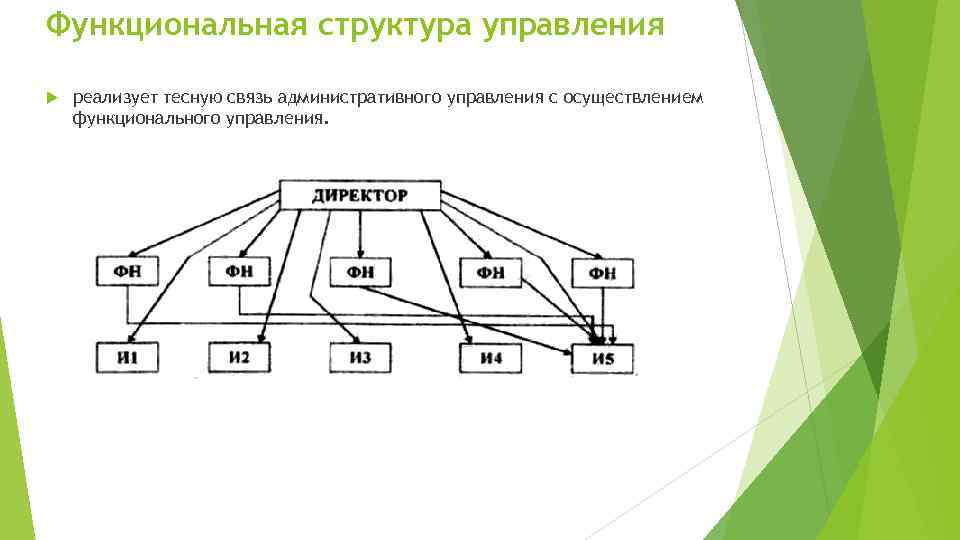 Функциональная структура управления

реализует тесную связь административного управления с осуществлением функционального управления.

ДИРЕКТОР

ФН
ФН
ФН
ФН
ФН

И1
И2
И3
И4
И5